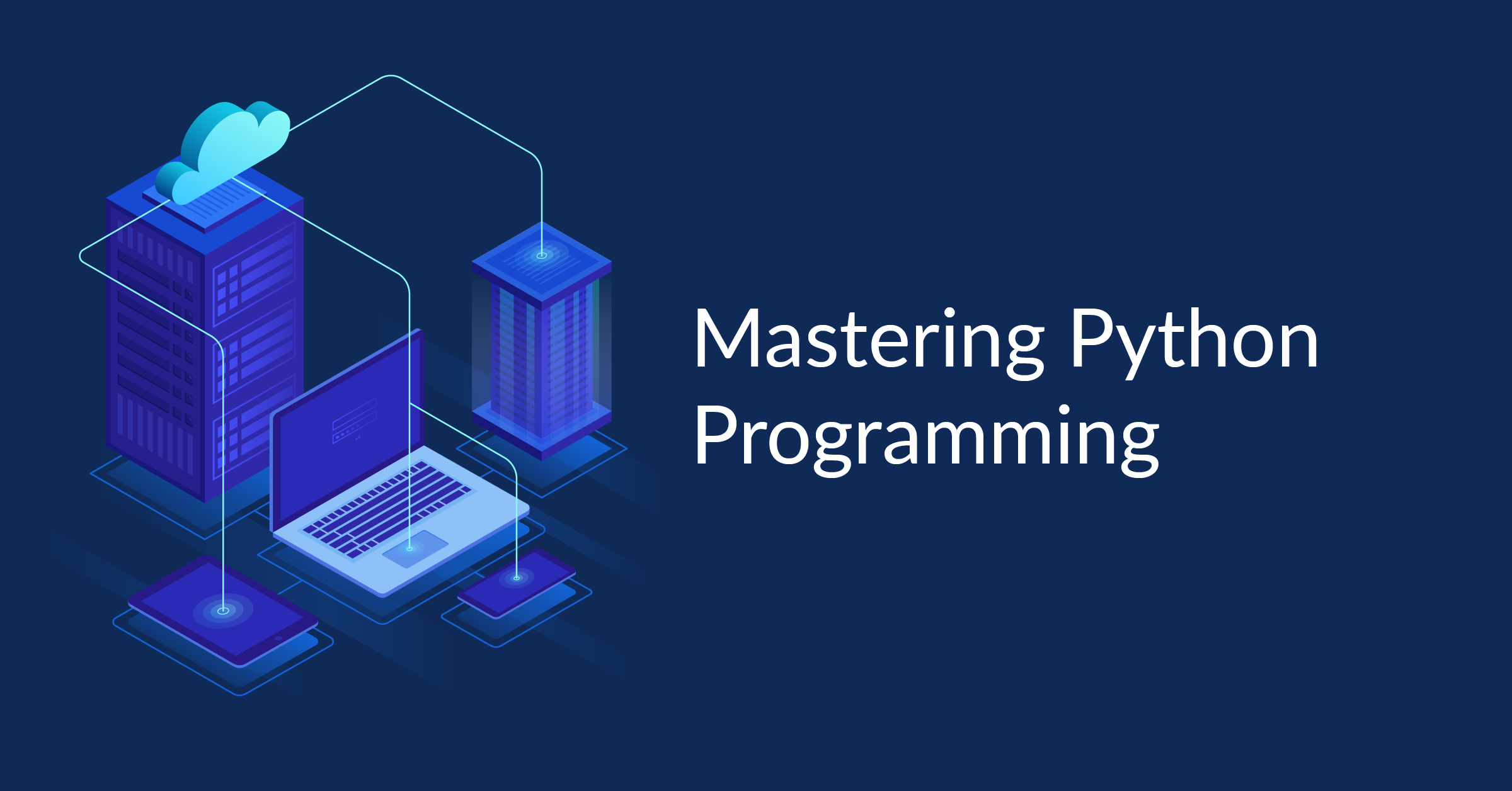 Mastering Python Programming